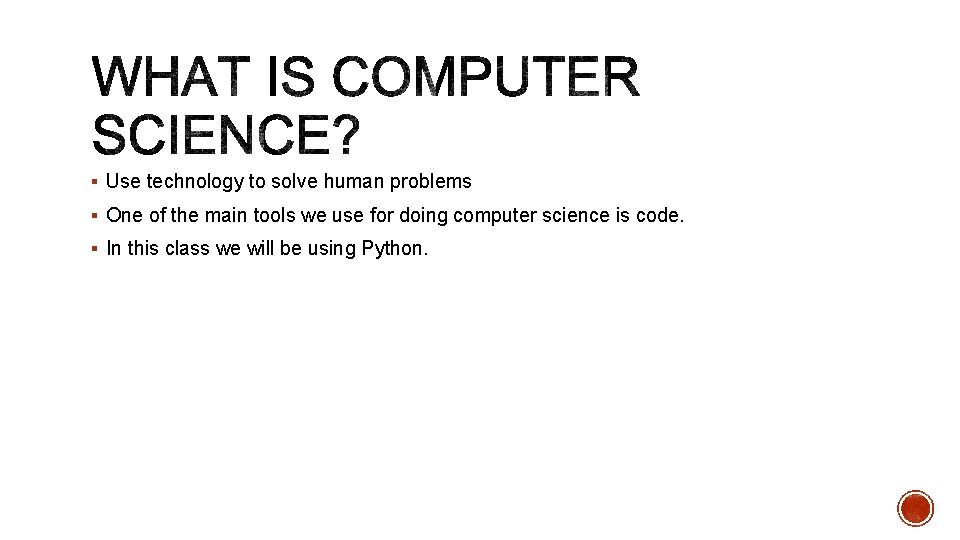 WHAT IS COMPUTER SCIENCE?

▪ Use technology to solve human problems

▪ One of the main tools we use for doing computer science is code.

▪ In this class we will be using Python.